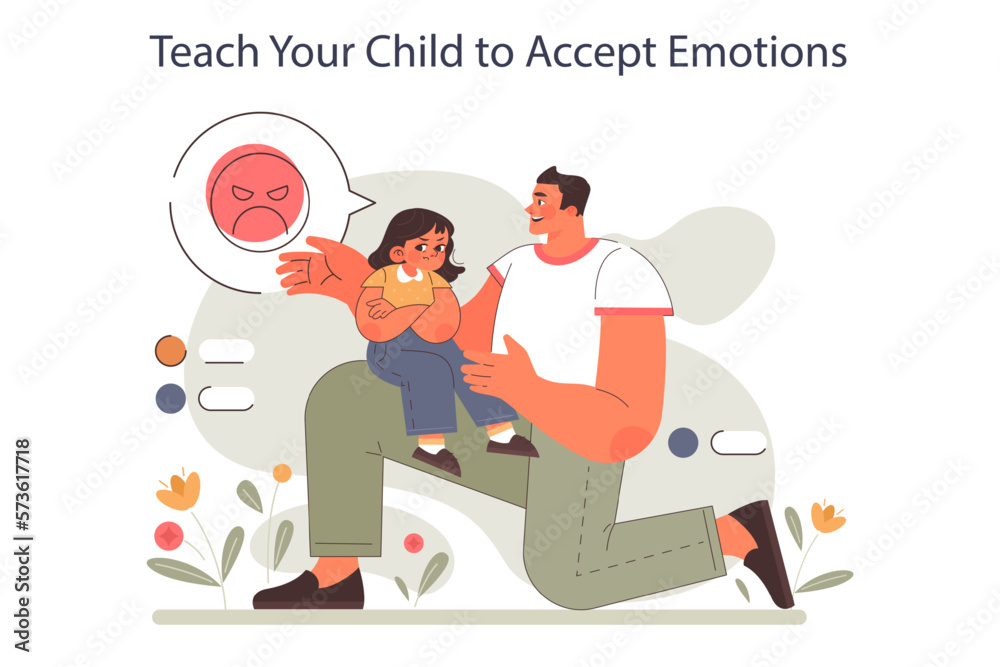 Teach Your Child to Accept Emotions

Adobe Stock | #573617718